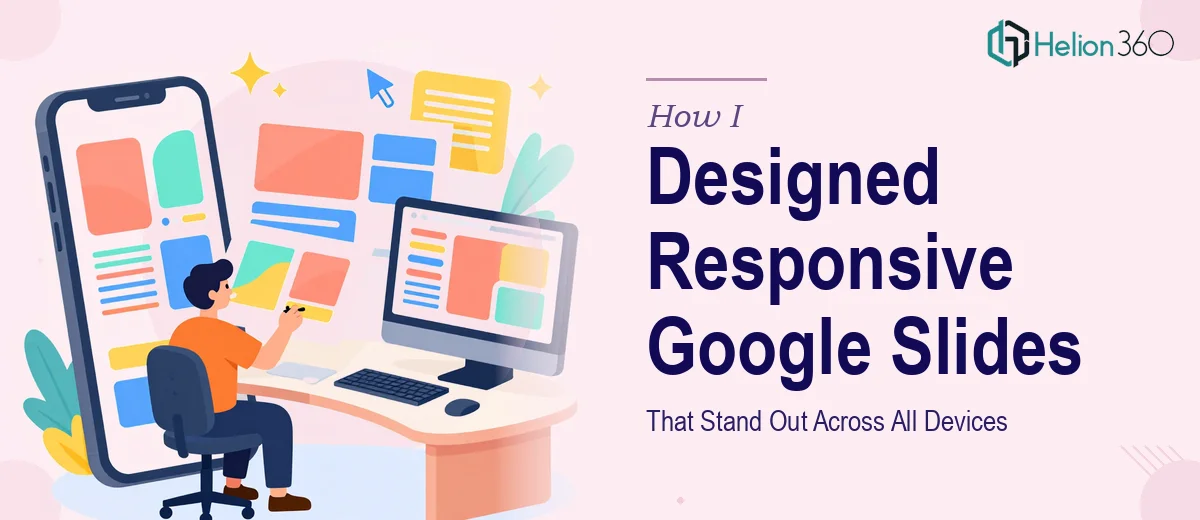 Helion 360

How I
Designed Responsive Google Slides
That Stand Out Across All Devices